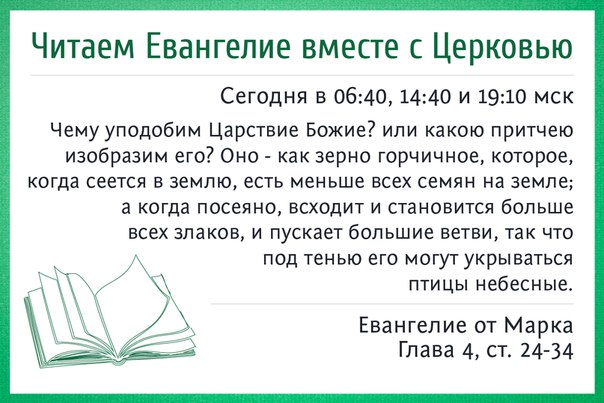 Читаем Евангелие вместе с Церковью

Сегодня в 06:40, 14:40 и 19:10 мск

Чему уподобим Царствие Божие? или какою притчею изобразим его? Оно - как зерно горчичное, которое, когда сеется в землю, есть меньше всех семян на земле; а когда посеяно, всходит и становится больше всех злаков, и пускает большие ветви, так что под тенью его могут укрываться птицы небесные.

Евангелие от Марка
Глава 4, ст. 24-34